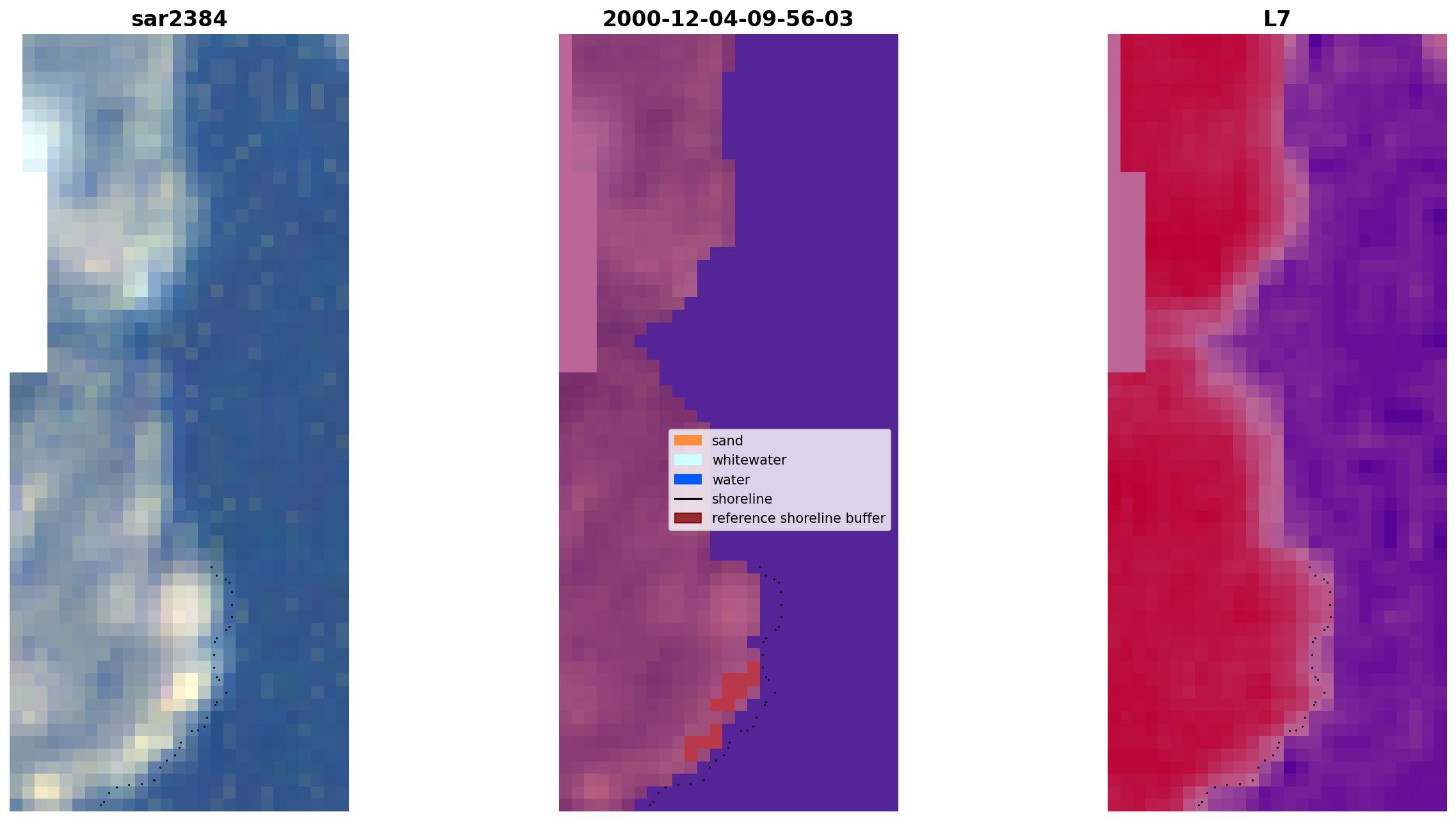 sar2384

2000-12-04-09-56-03

L7

sand
whitewater
water
shoreline
reference shoreline buffer